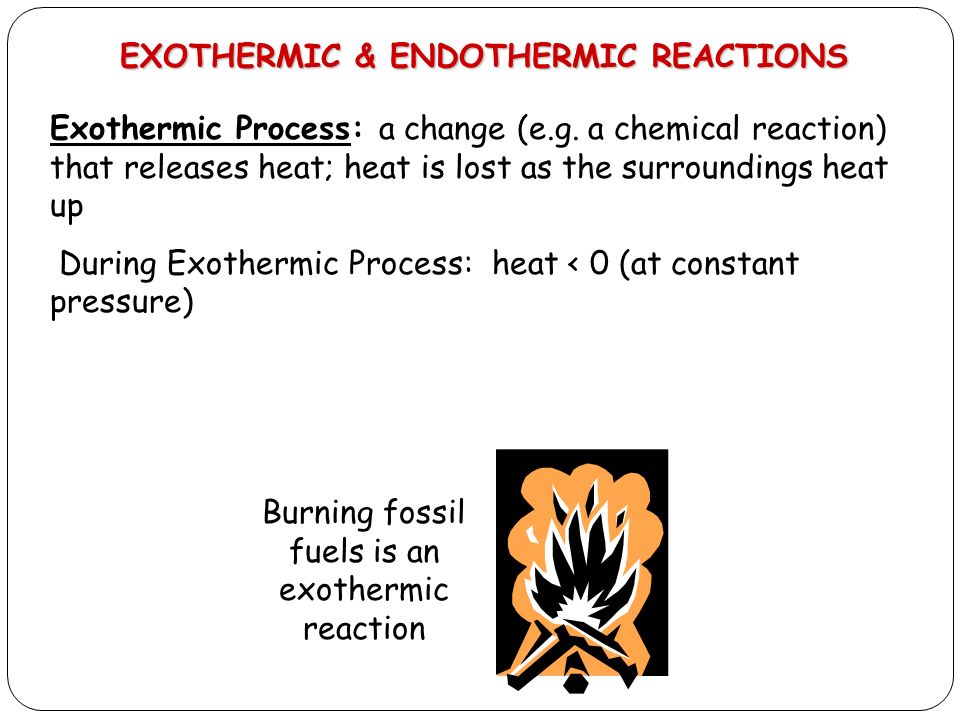 EXOTHERMIC & ENDOTHERMIC REACTIONS

Exothermic Process: a change (e.g. a chemical reaction) that releases heat; heat is lost as the surroundings heat up

During Exothermic Process: heat < 0 (at constant pressure)

Burning fossil fuels is an exothermic reaction